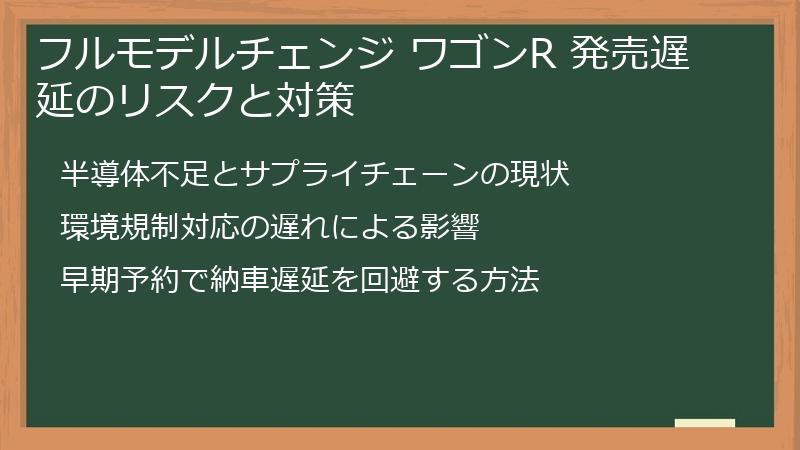 フルモデルチェンジ ワゴンR 発売遅延のリスクと対策

半導体不足とサプライチェーンの現状

環境規制対応の遅れによる影響

早期予約で納車遅延を回避する方法